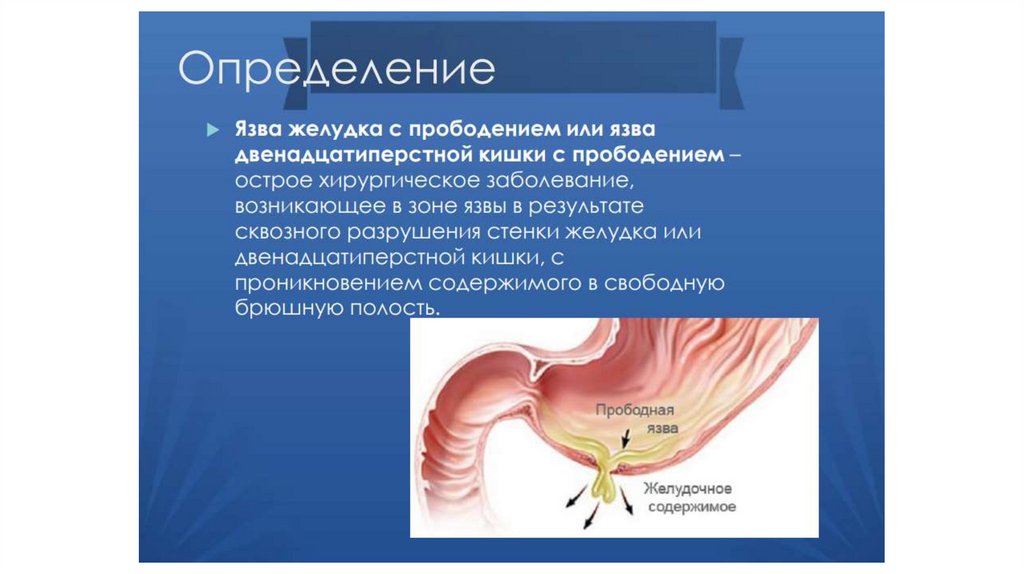 Определение

Язва желудка с прободением или язва двенадцатиперстной кишки с прободением – острое хирургическое заболевание, возникающее в зоне язвы в результате сквозного разрушения стенки желудка или двенадцатиперстной кишки, с проникновением содержимого в свободную брюшную полость.

Прободная язва

Желудочное содержимое